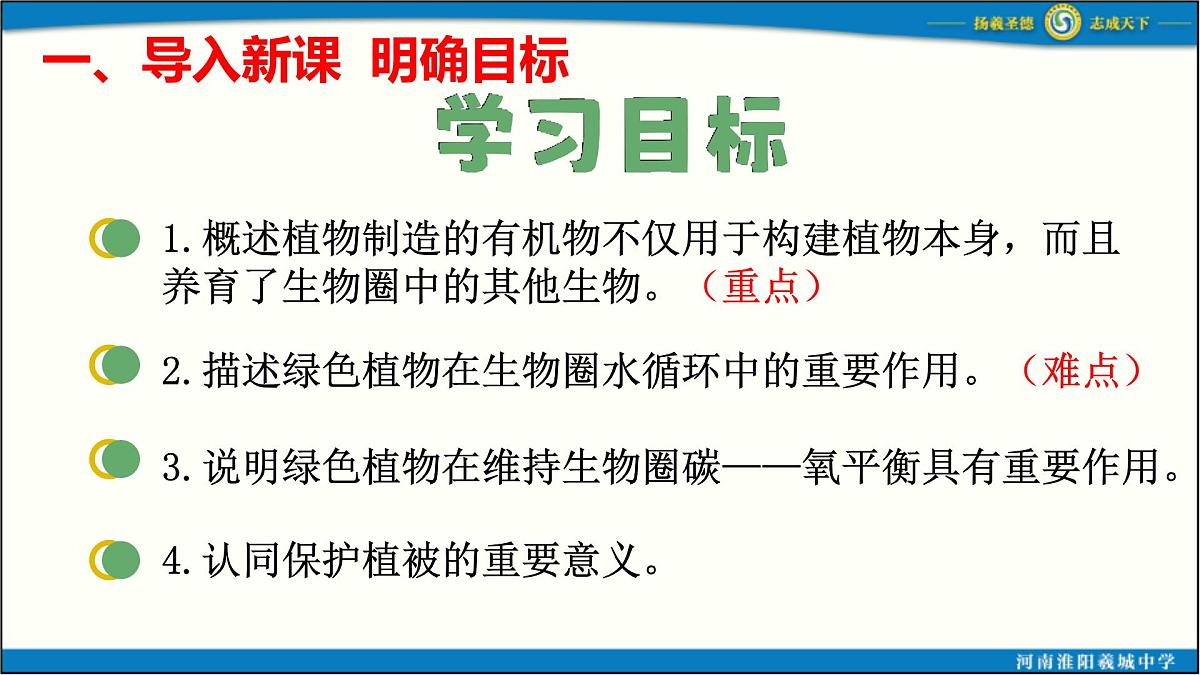 扬羲圣德 志成天下

一、导入新课 明确目标

学习目标

1.概述植物制造的有机物不仅用于构建植物本身，而且养育了生物圈中的其他生物。（重点）

2.描述绿色植物在生物圈水循环中的重要作用。（难点）

3.说明绿色植物在维持生物圈碳——氧平衡具有重要作用。

4.认同保护植被的重要意义。

河南淮阳羲城中学